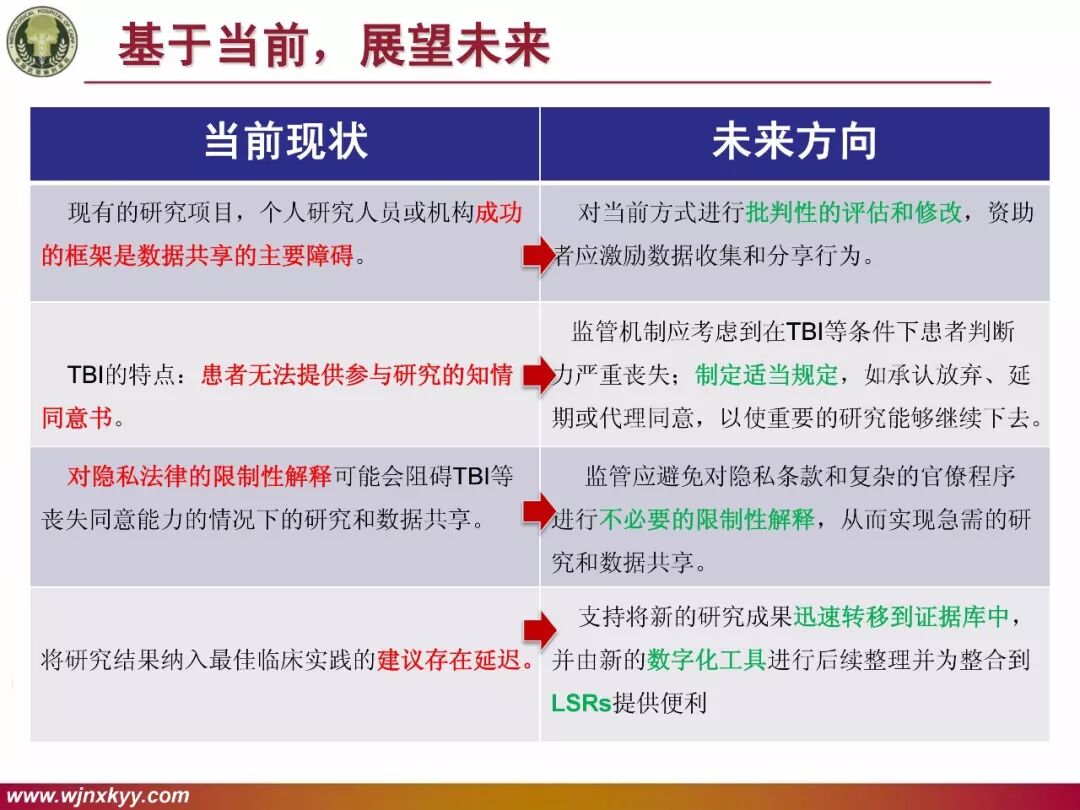 基于当前，展望未来

| 当前现状 | 未来方向 |
|---|---|
| 现有的研究项目，个人研究人员或机构成功的框架是数据共享的主要障碍。 | 对当前方式进行批判性的评估和修改，资助者应激励数据收集和分享行为。 |
| TBI的特点：患者无法提供参与研究的知情同意书。 | 监管机制应考虑到在TBI等条件下患者判断力严重丧失；制定适当规定，如承认放弃、延期或代理同意，以使重要的研究能够继续下去。 |
| 对隐私法律的限制性解释可能会阻碍TBI等丧失同意能力的情况下的研究和数据共享。 | 监管应避免对隐私条款和复杂的官僚程序进行不必要的限制性解释，从而实现急需的研究和数据共享。 |
| 将研究结果纳入最佳临床实践的建议存在延迟。 | 支持将新的研究成果迅速转移到证据库中，并由新的数字化工具进行后续整理并为整合到LSRs提供便利 |

www.wjnxkyy.com